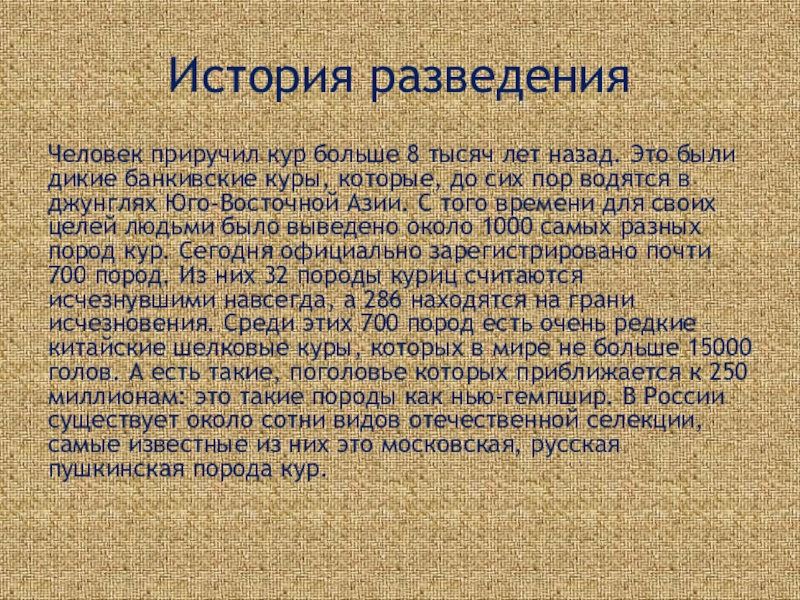 История разведения

Человек приручил кур больше 8 тысяч лет назад. Это были дикие банкивские куры, которые, до сих пор водятся в джунглях Юго-Восточной Азии. С того времени для своих целей людьми было выведено около 1000 самых разных пород кур. Сегодня официально зарегистрировано почти 700 пород. Из них 32 породы куриц считаются исчезнувшими навсегда, а 286 находятся на грани исчезновения. Среди этих 700 пород есть очень редкие - китайские шелковые куры , которых в мире не больше 15000 голов. А есть такие, поголовье которых приближается к 250 миллионам: это такие породы как нью-гемпшир. В России существует около сотни видов отечественной селекции, самые известные из них это московская, русская пушкинская порода кур.